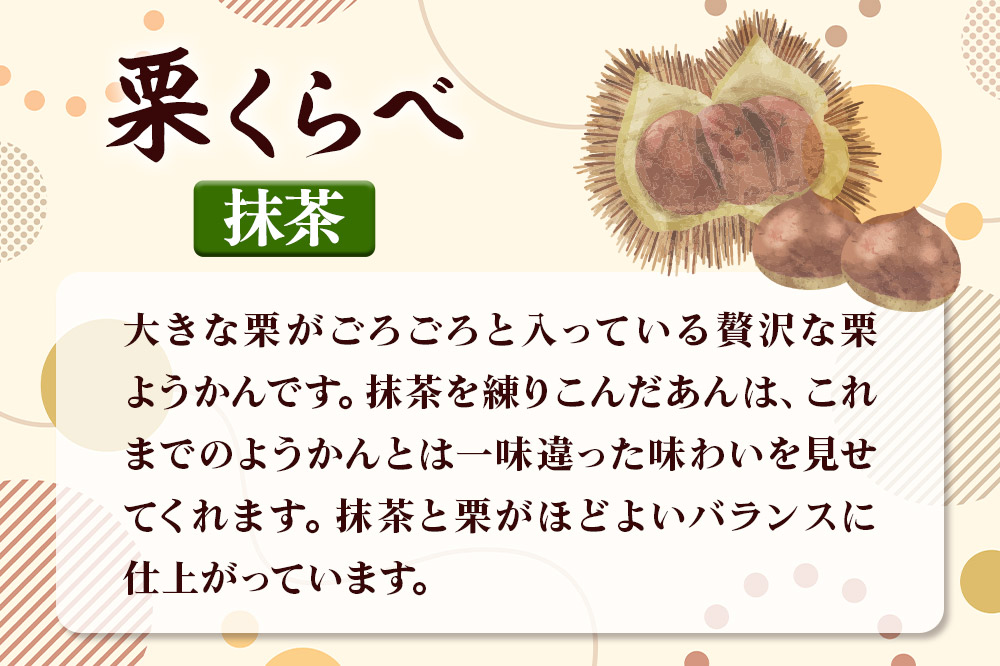 栗くらべ

抹茶

大きな栗がごろごろと入っている贅沢な栗ようかんです。抹茶を練りこんだあんは、これまでのようかんとは一味違った味わいを見せてくれます。抹茶と栗がほどよいバランスに仕上がっています。